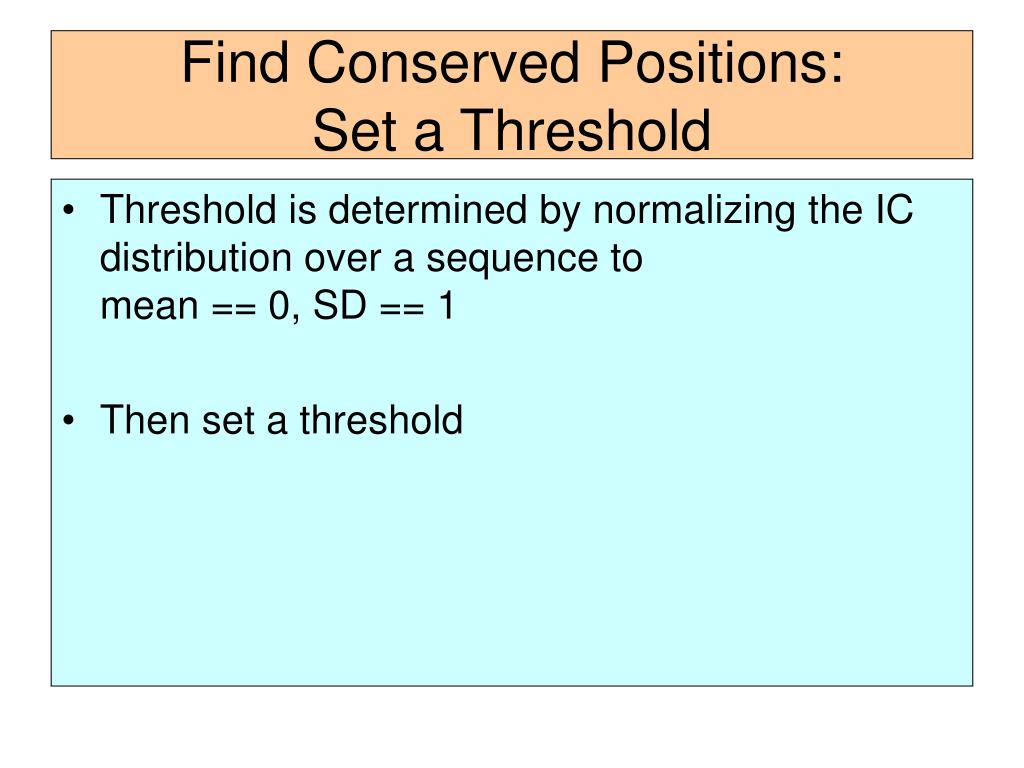 Find Conserved Positions:
Set a Threshold

• Threshold is determined by normalizing the IC distribution over a sequence to
mean == 0, SD == 1

• Then set a threshold